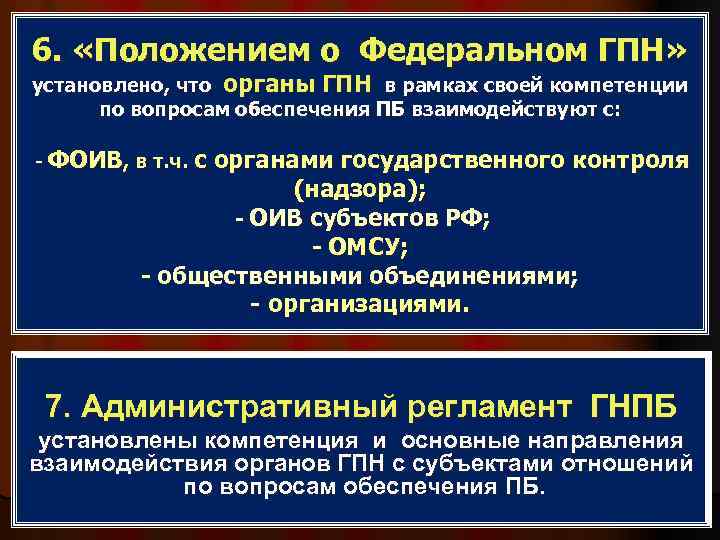 6. «Положением о Федеральном ГПН» установлено, что органы ГПН в рамках своей компетенции по вопросам обеспечения ПБ взаимодействуют с:

- ФОИВ, в т.ч. с органами государственного контроля (надзора);
- ОИВ субъектов РФ;
- ОМСУ;
- общественными объединениями;
- организациями.

7. Административный регламент ГНПБ установлены компетенция и основные направления взаимодействия органов ГПН с субъектами отношений по вопросам обеспечения ПБ.